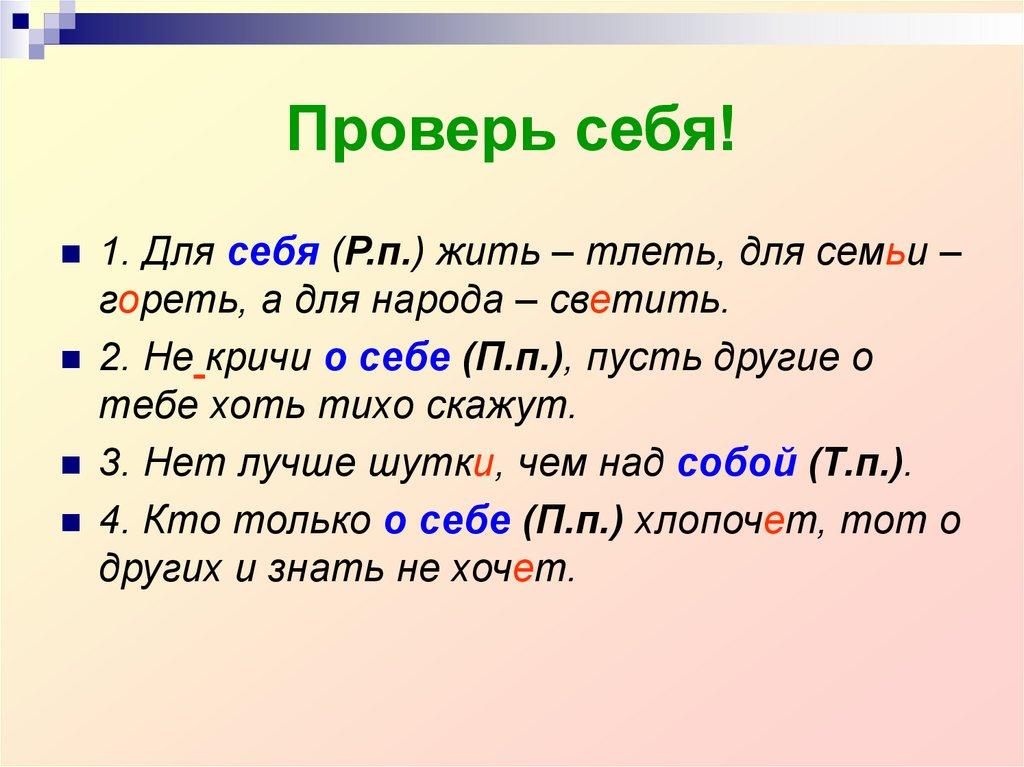 Проверь себя!

1. Для себя (Р.п.) жить – тлеть, для семьи – гореть, а для народа – светить.

2. Не кричи о себе (П.п.), пусть другие о тебе хоть тихо скажут.

3. Нет лучше шутки, чем над собой (Т.п.).

4. Кто только о себе (П.п.) хлопочет, тот о других и знать не хочет.